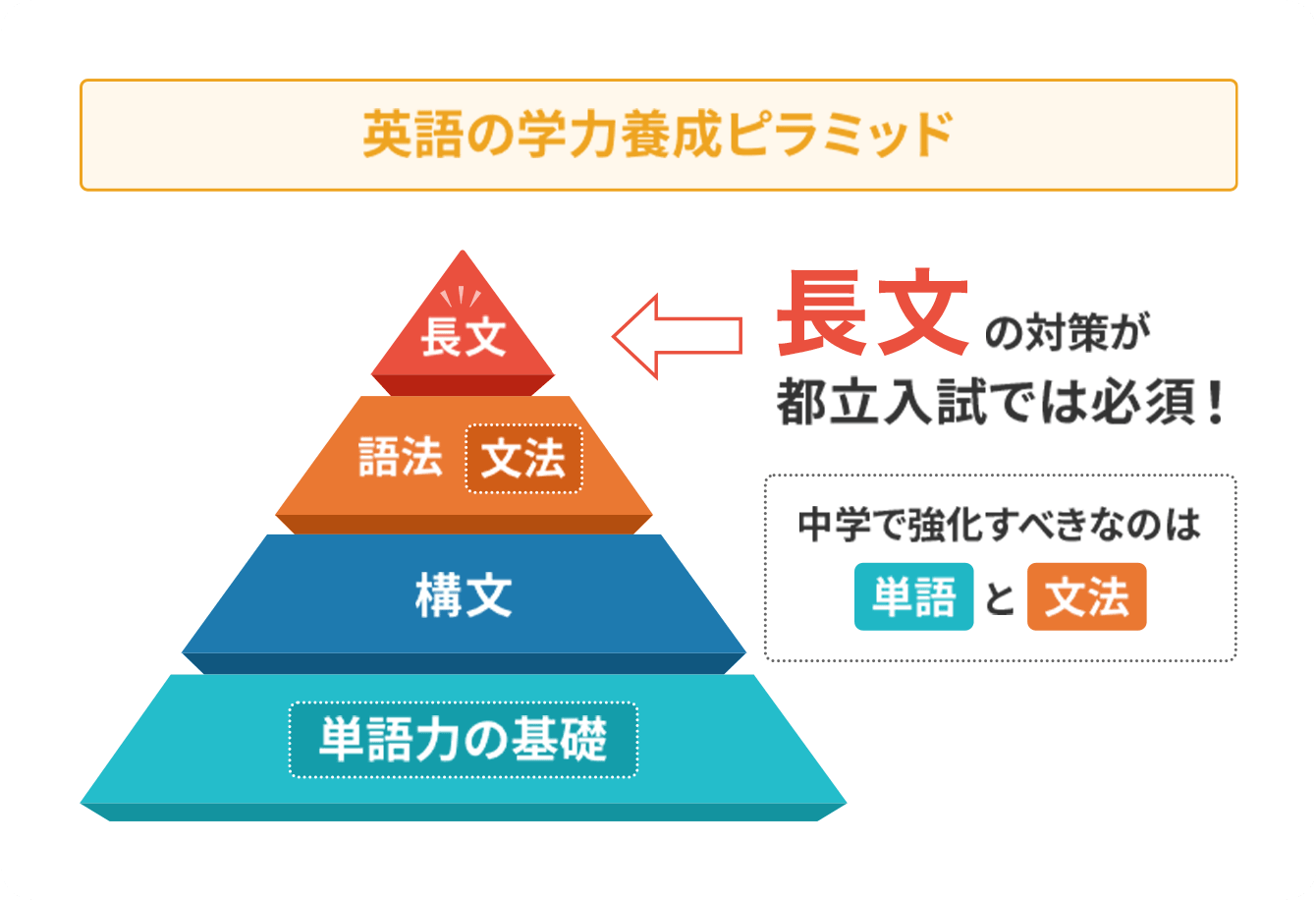 英語の学力養成ピラミッド

長文

語法 文法

構文

単語力の基礎

長文の対策が都立入試では必須！

中学で強化すべきなのは

単語 と 文法